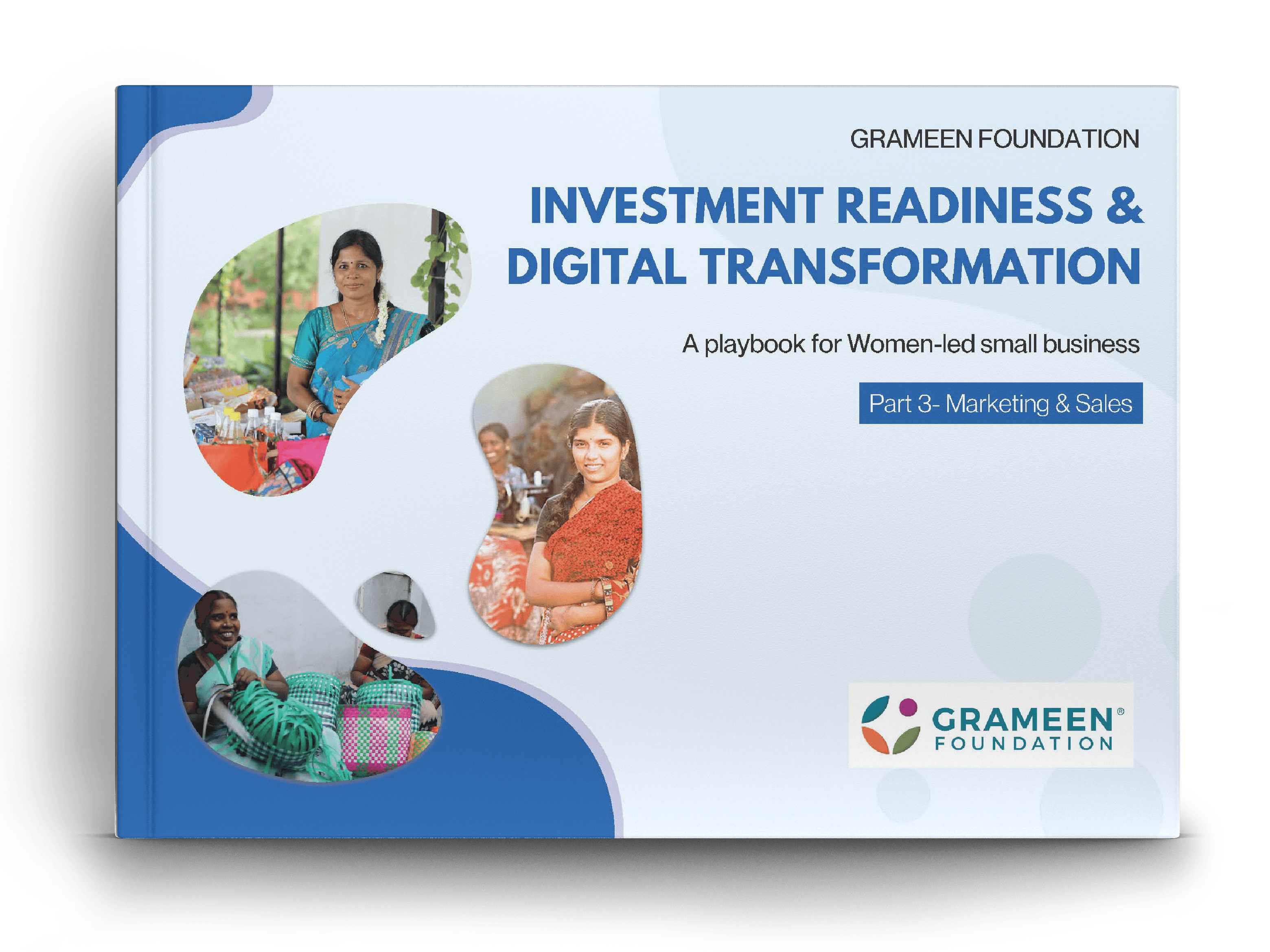 GRAMEEN FOUNDATION

INVESTMENT READINESS & DIGITAL TRANSFORMATION

A playbook for Women-led small business

Part 3- Marketing & Sales

GRAMEEN® FOUNDATION